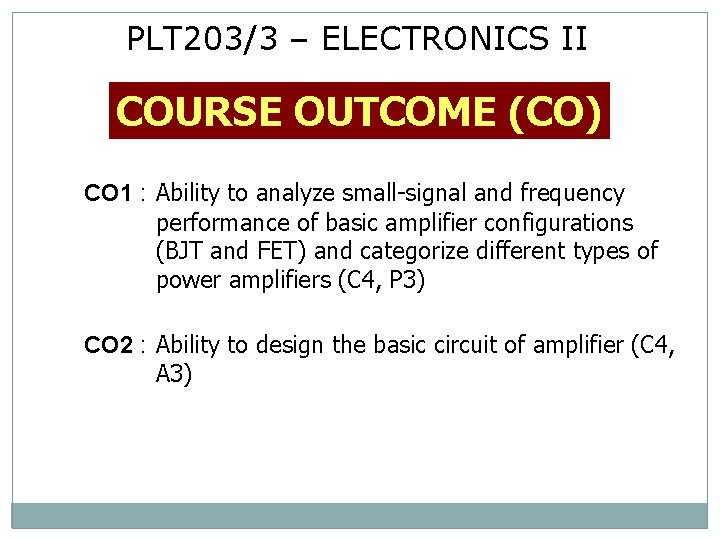 PLT203/3 – ELECTRONICS II

COURSE OUTCOME (CO)

CO1 : Ability to analyze small-signal and frequency performance of basic amplifier configurations (BJT and FET) and categorize different types of power amplifiers (C4, P3)

CO2 : Ability to design the basic circuit of amplifier (C4, A3)